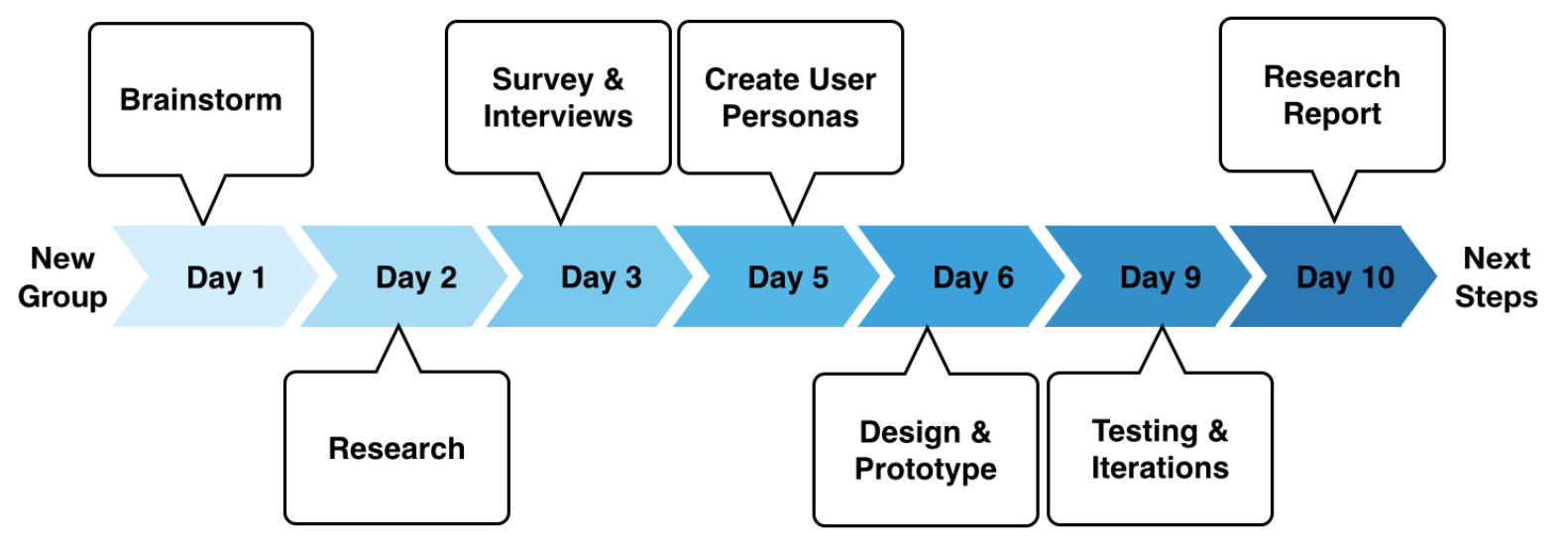 Brainstorm

Survey & Interviews

Create User Personas

Research Report

New Group

Day 1

Day 2

Day 3

Day 5

Day 6

Day 9

Day 10

Next Steps

Research

Design & Prototype

Testing & Iterations